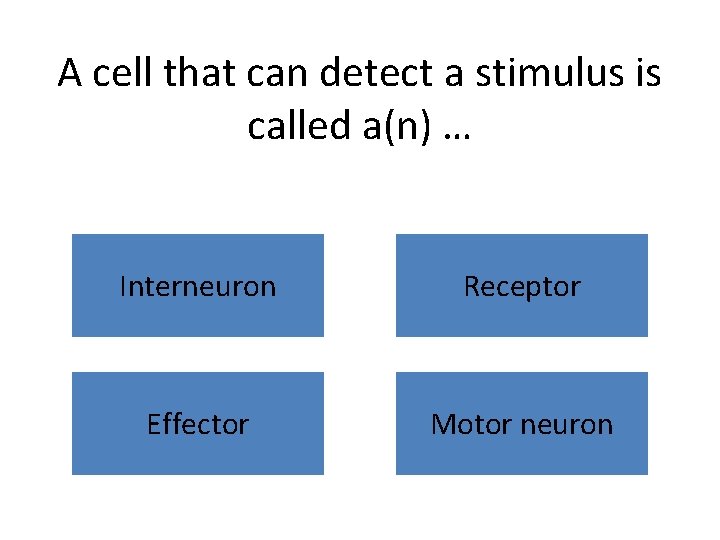 A cell that can detect a stimulus is called a(n) …

Interneuron

Receptor

Effector

Motor neuron